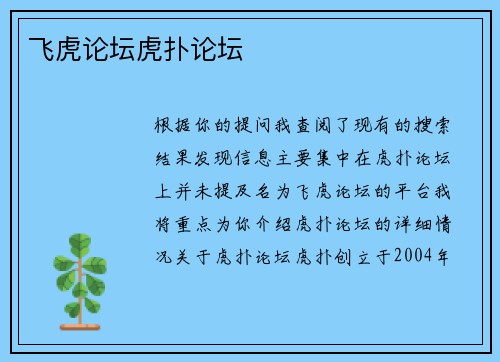 飞虎论坛虎扑论坛

根据你的提问我查阅了现有的搜索结果发现信息主要集中在虎扑论坛上并未提及名为飞虎论坛的平台我将重点为你介绍虎扑论坛的详细情况关于虎扑论坛虎扑创立于2004年